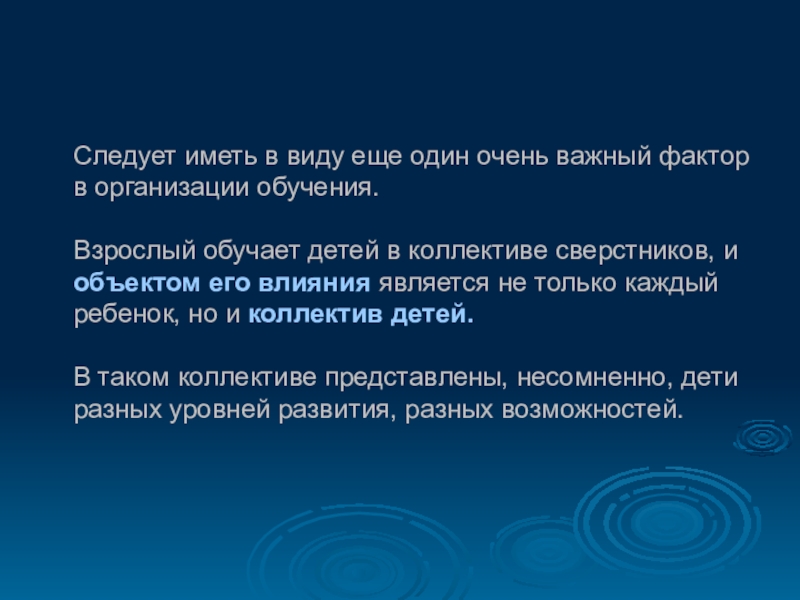 Следует иметь в виду еще один очень важный фактор в организации обучения.

Взрослый обучает детей в коллективе сверстников, и объектом его влияния является не только каждый ребенок, но и коллектив детей.

В таком коллективе представлены, несомненно, дети разных уровней развития, разных возможностей.